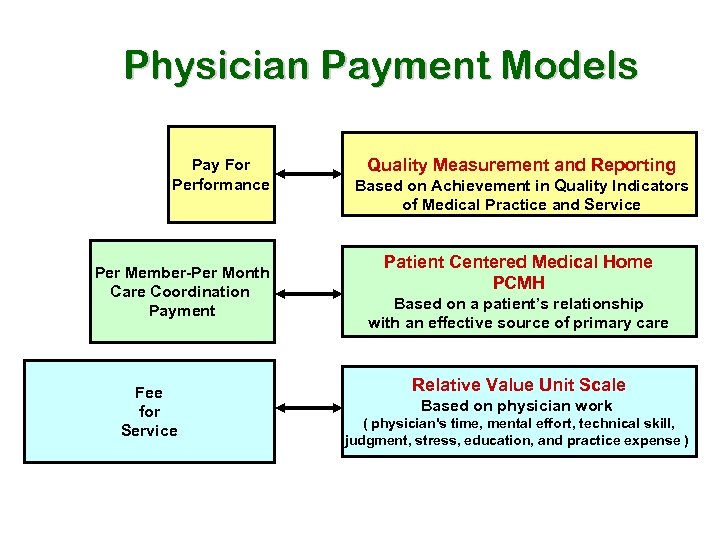 Physician Payment Models

Pay For Performance

Quality Measurement and Reporting
Based on Achievement in Quality Indicators of Medical Practice and Service

Per Member-Per Month Care Coordination Payment

Patient Centered Medical Home
PCMH
Based on a patient's relationship with an effective source of primary care

Fee for Service

Relative Value Unit Scale
Based on physician work
( physician's time, mental effort, technical skill, judgment, stress, education, and practice expense )